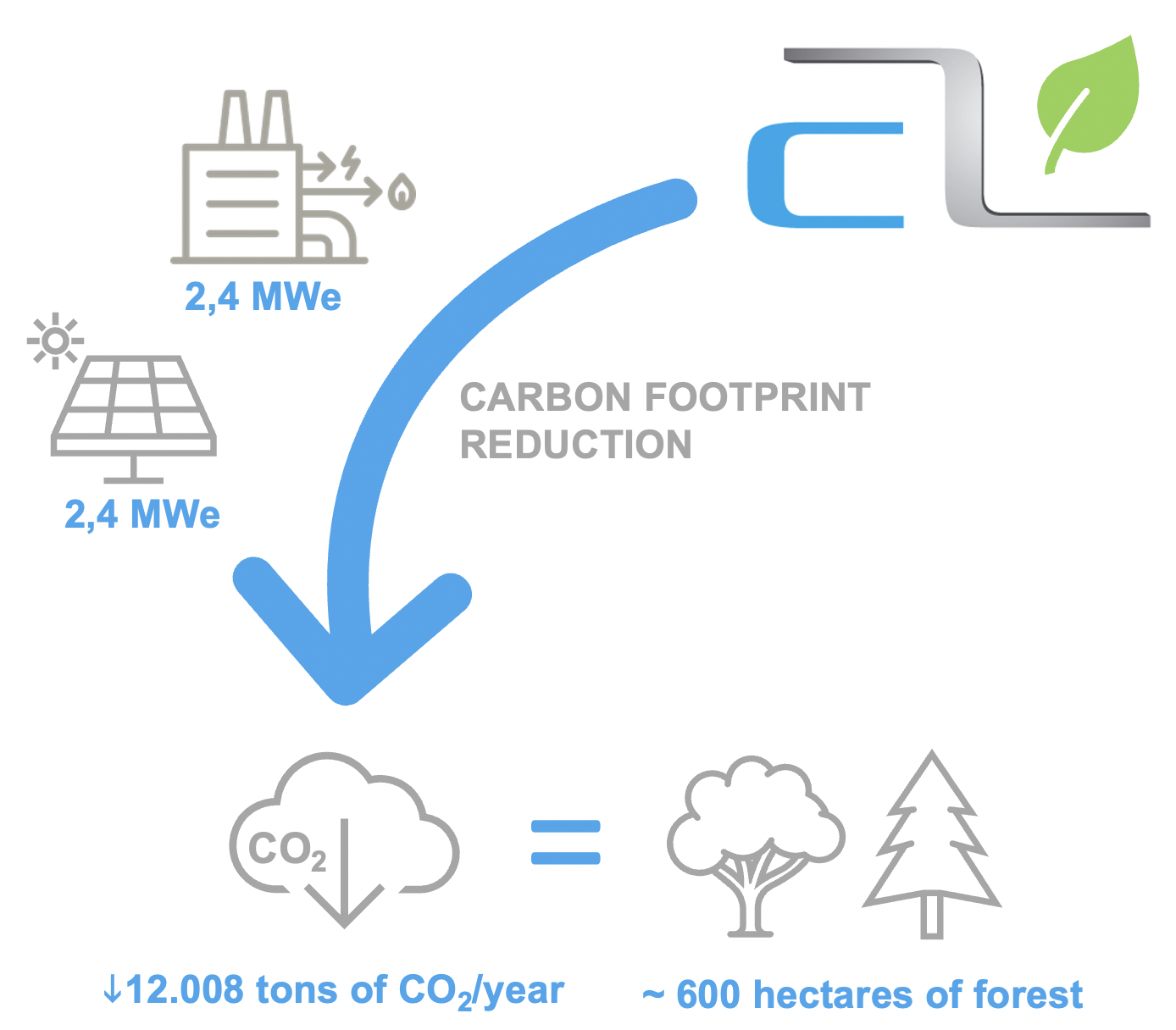 2,4 MWe

2,4 MWe

CARBON FOOTPRINT REDUCTION

$CO_2$

=

↓12.008 tons of $CO_2$/year

~ 600 hectares of forest